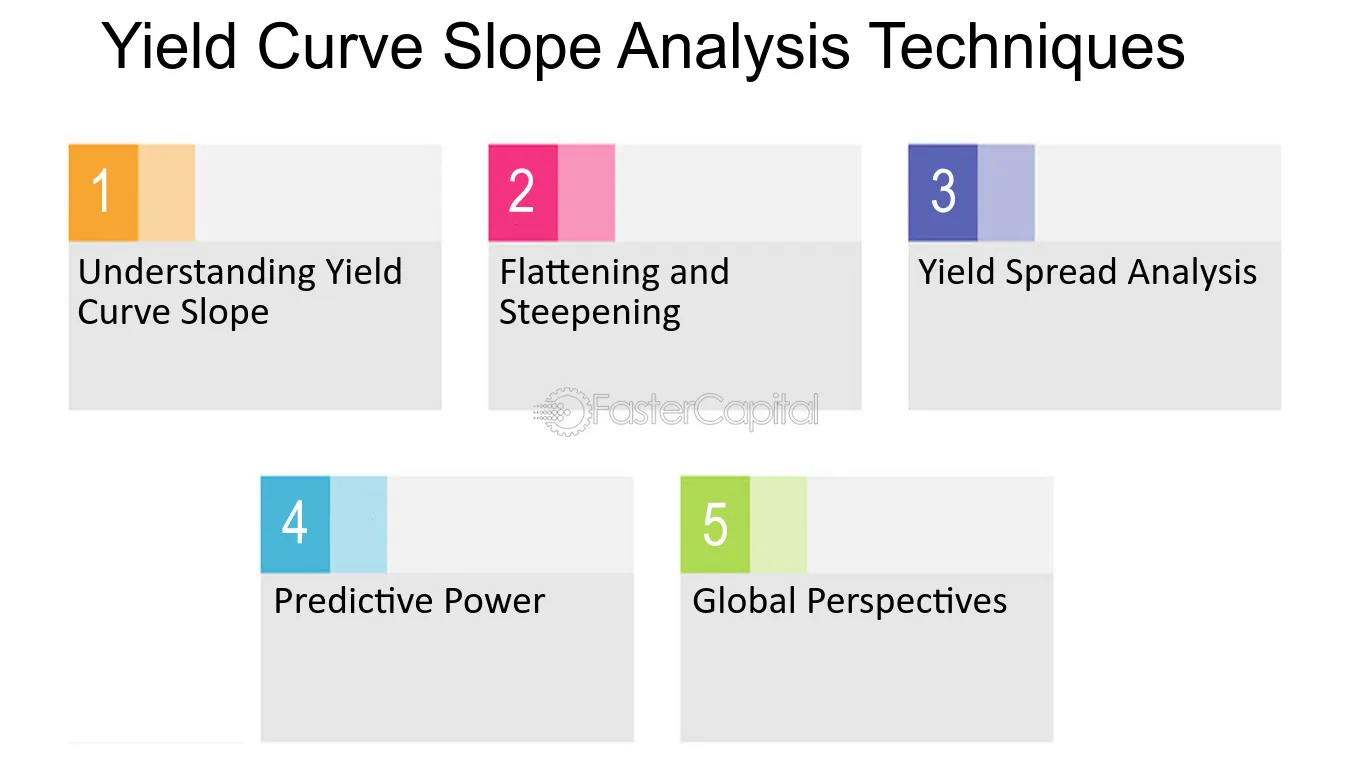 Yield Curve Slope Analysis Techniques

1

Understanding Yield Curve Slope

2

Flattening and Steepening

3

Yield Spread Analysis

4

Predictive Power

5

Global Perspectives

FasterCapital